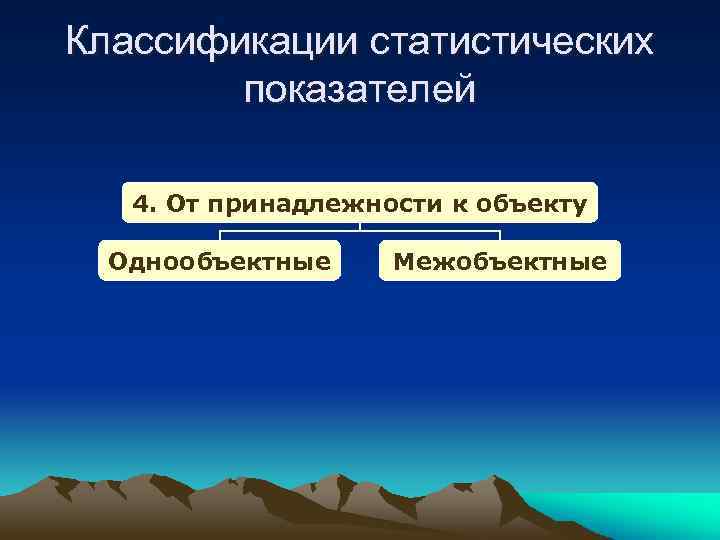 Классификации статистических показателей

4. От принадлежности к объекту

Однообъектные

Межобъектные